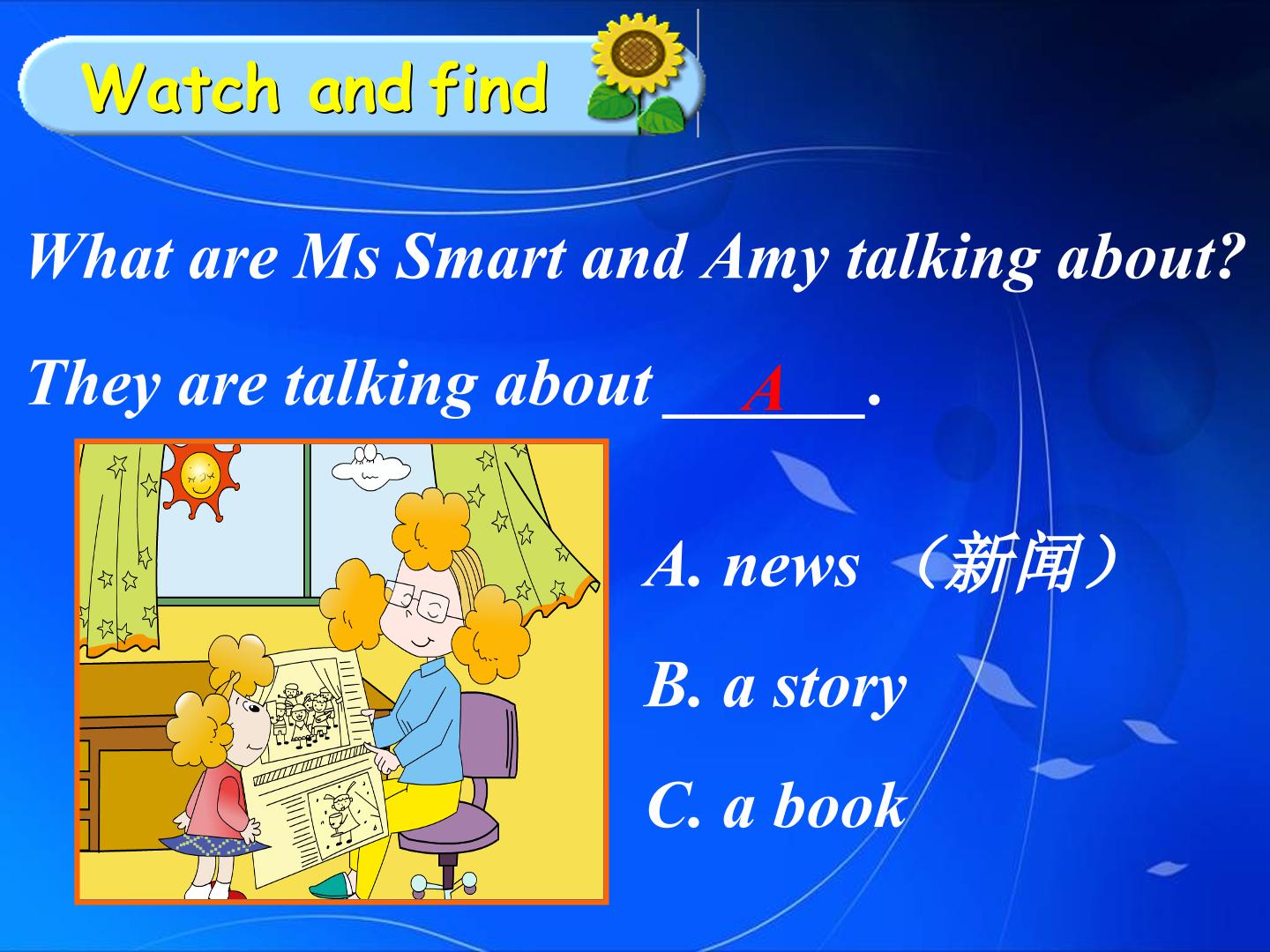 Watch and find

What are Ms Smart and Amy talking about?

They are talking about A.

A. news （新闻）

B. a story

C. a book